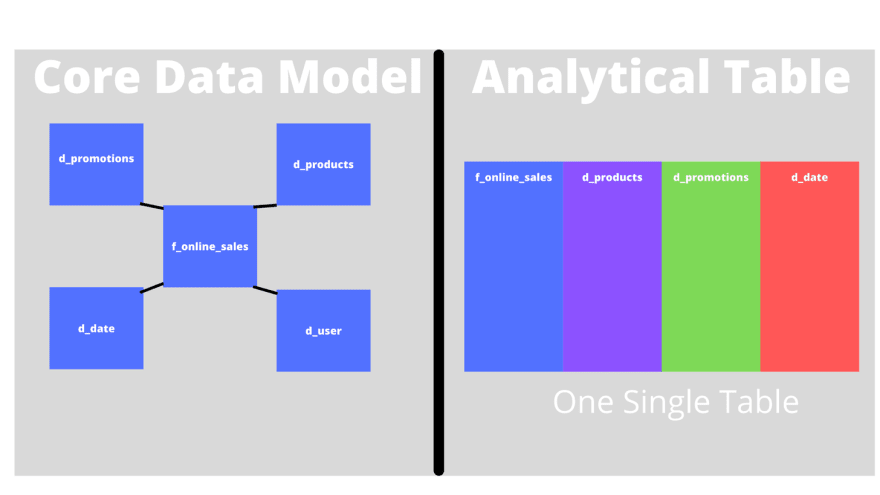 Core Data Model

d_promotions

d_products

f_online_sales

d_date

d_user

Analytical Table

f_online_sales

d_products

d_promotions

d_date

One Single Table